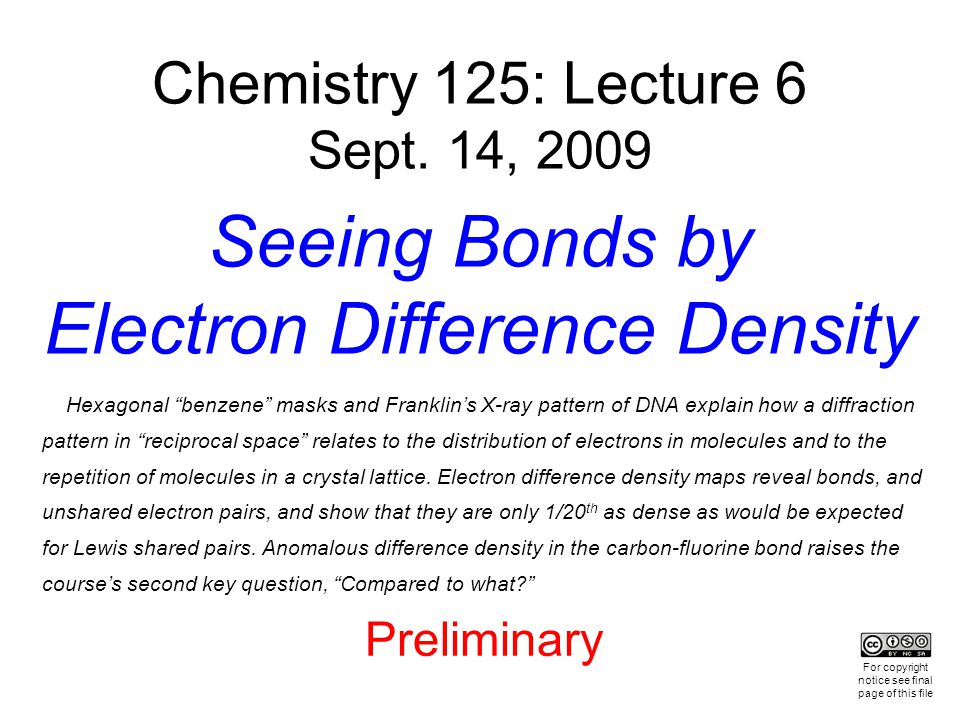 Chemistry 125: Lecture 6
Sept. 14, 2009

Seeing Bonds by Electron Difference Density

Hexagonal “benzene” masks and Franklin’s X-ray pattern of DNA explain how a diffraction pattern in “reciprocal space” relates to the distribution of electrons in molecules and to the repetition of molecules in a crystal lattice. Electron difference density maps reveal bonds, and unshared electron pairs, and show that they are only 1/20$^{th}$ as dense as would be expected for Lewis shared pairs. Anomalous difference density in the carbon-fluorine bond raises the course’s second key question, “Compared to what?”

Preliminary

cc BY NC SA

For copyright notice see final page of this file